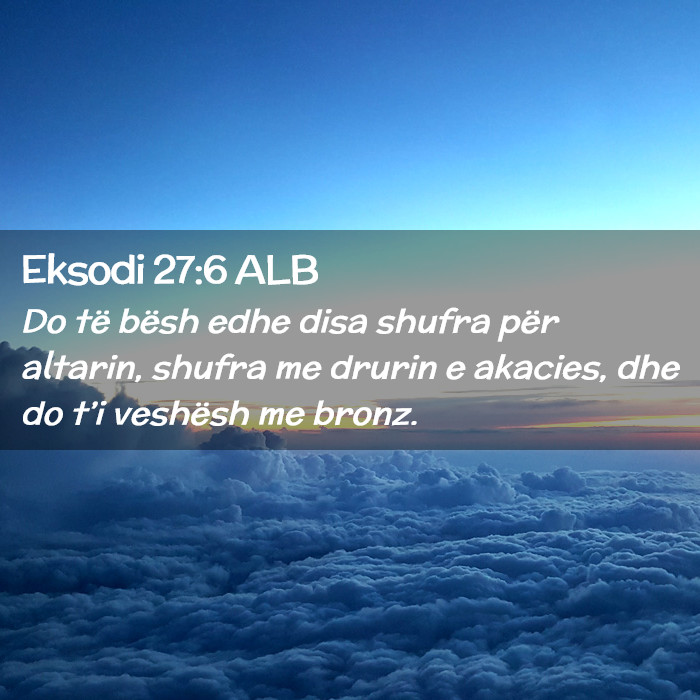 Eksodi 27:6 ALB

Do të bësh edhe disa shufra për altarin, shufra me drurin e akacies, dhe do t'i veshësh me bronz.